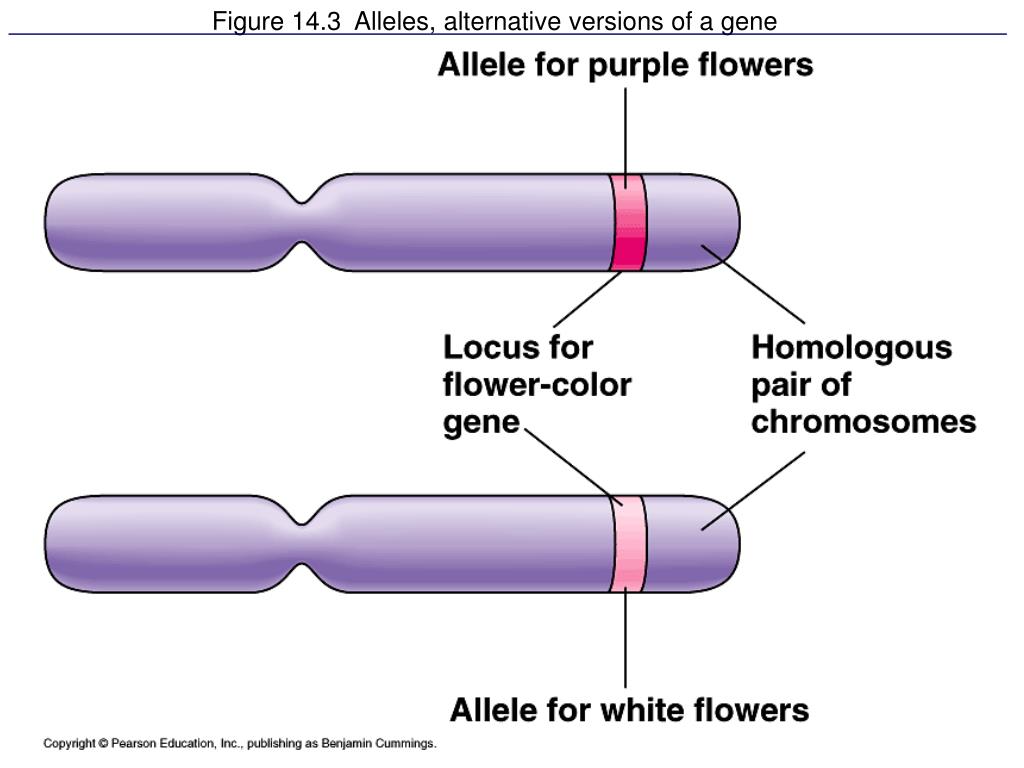 Figure 14.3 Alleles, alternative versions of a gene

Allele for purple flowers

Locus for flower-color gene

Homologous pair of chromosomes

Allele for white flowers

Copyright © Pearson Education, Inc., publishing as Benjamin Cummings.